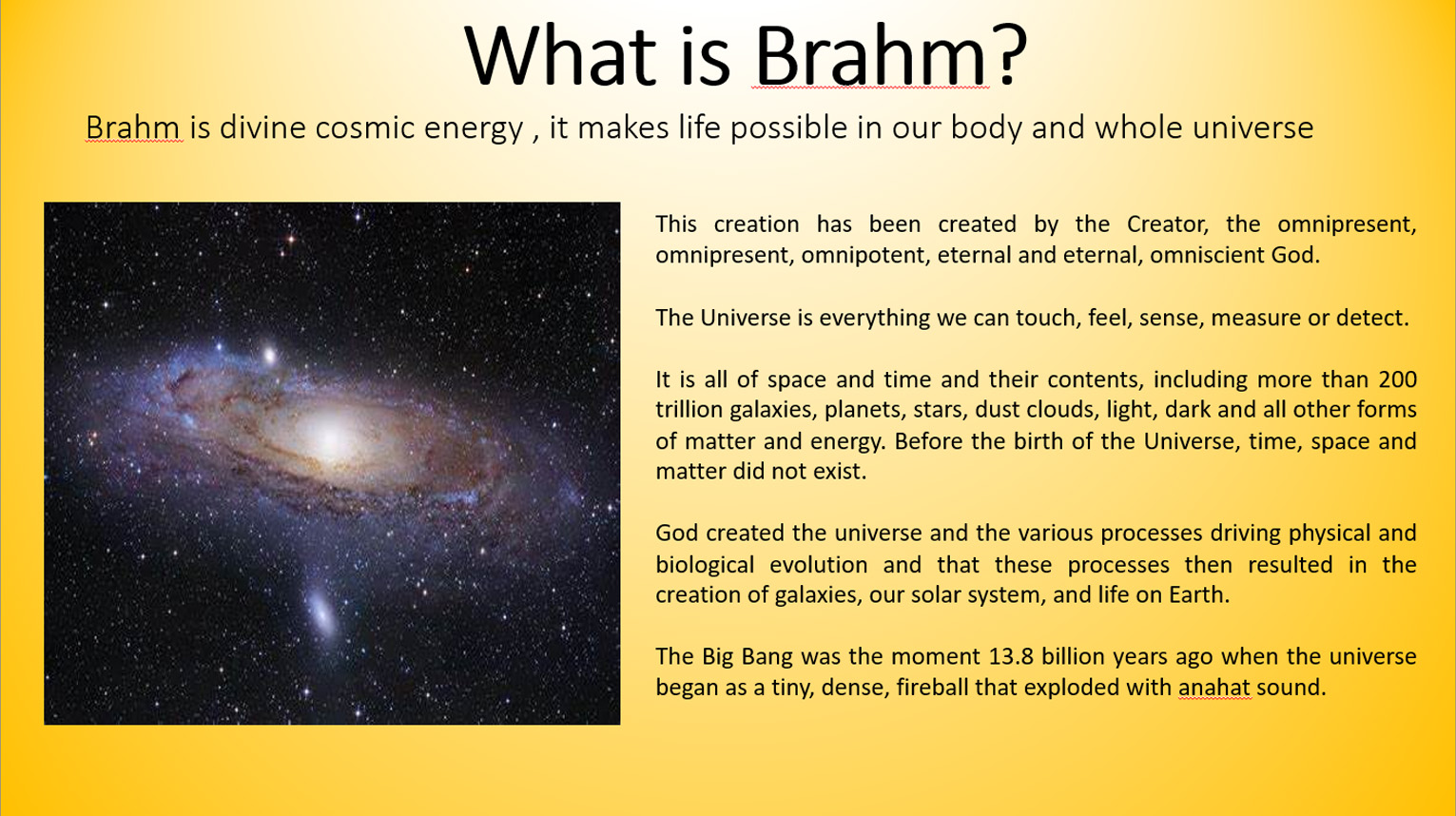 What is Brahm?

Brahm is divine cosmic energy , it makes life possible in our body and whole universe

This creation has been created by the Creator, the omnipresent, omnipresent, omnipotent, eternal and eternal, omniscient God.

The Universe is everything we can touch, feel, sense, measure or detect.

It is all of space and time and their contents, including more than 200 trillion galaxies, planets, stars, dust clouds, light, dark and all other forms of matter and energy. Before the birth of the Universe, time, space and matter did not exist.

God created the universe and the various processes driving physical and biological evolution and that these processes then resulted in the creation of galaxies, our solar system, and life on Earth.

The Big Bang was the moment 13.8 billion years ago when the universe began as a tiny, dense, fireball that exploded with anahat sound.